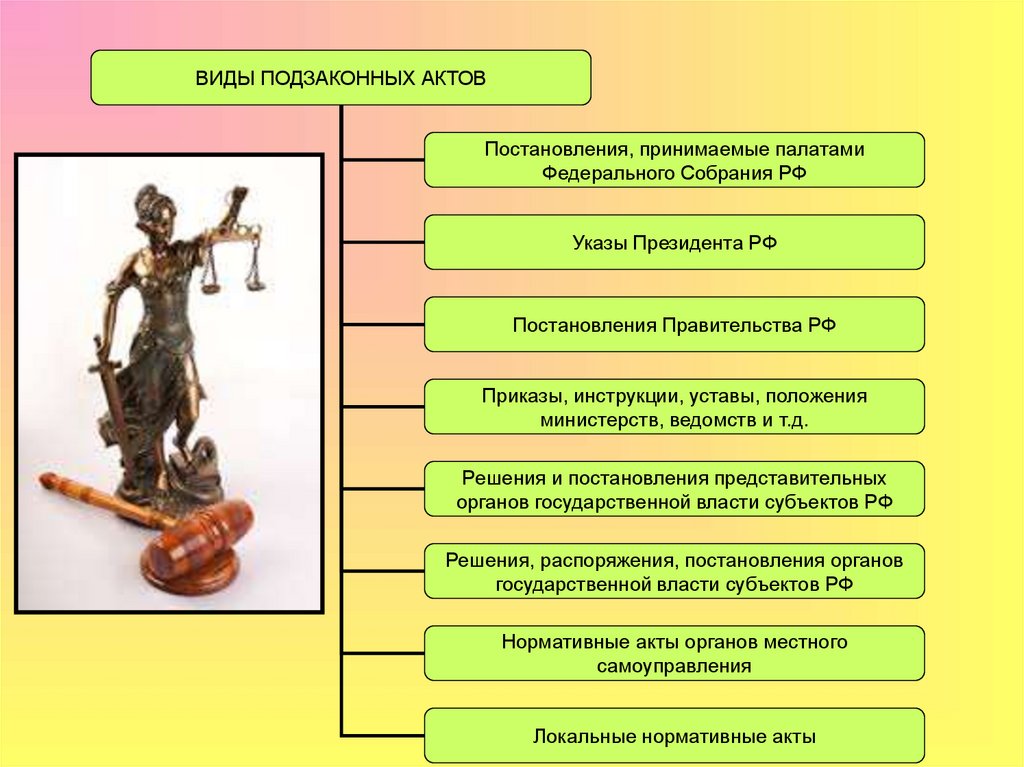 ВИДЫ ПОДЗАКОННЫХ АКТОВ

Постановления, принимаемые палатами Федерального Собрания РФ

Указы Президента РФ

Постановления Правительства РФ

Приказы, инструкции, уставы, положения министерств, ведомств и т.д.

Решения и постановления представительных органов государственной власти субъектов РФ

Решения, распоряжения, постановления органов государственной власти субъектов РФ

Нормативные акты органов местного самоуправления

Локальные нормативные акты